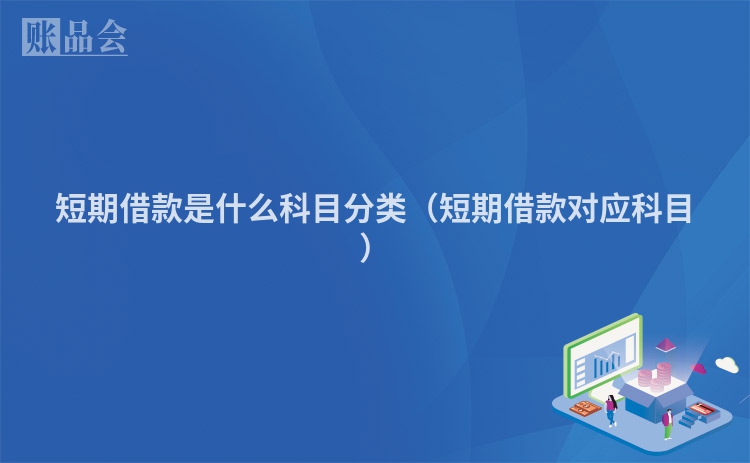 账品会

短期借款是什么科目分类（短期借款对应科目）